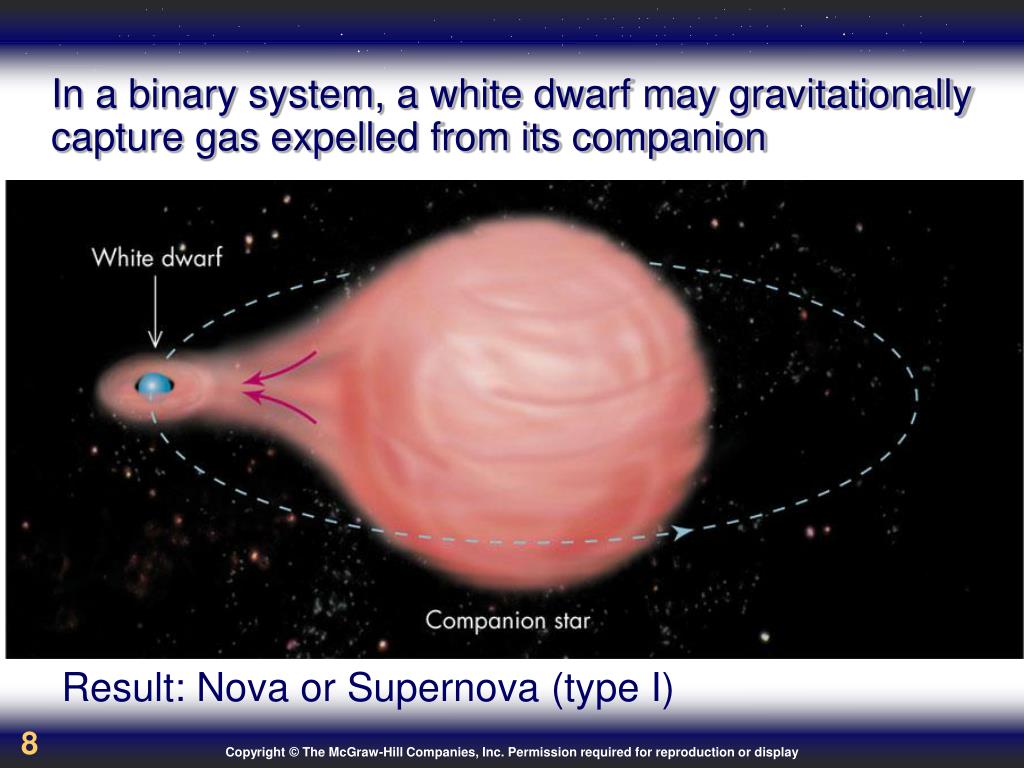 In a binary system, a white dwarf may gravitationally capture gas expelled from its companion

White dwarf

Companion star

Result: Nova or Supernova (type I)

8

Copyright © The McGraw-Hill Companies, Inc. Permission required for reproduction or display